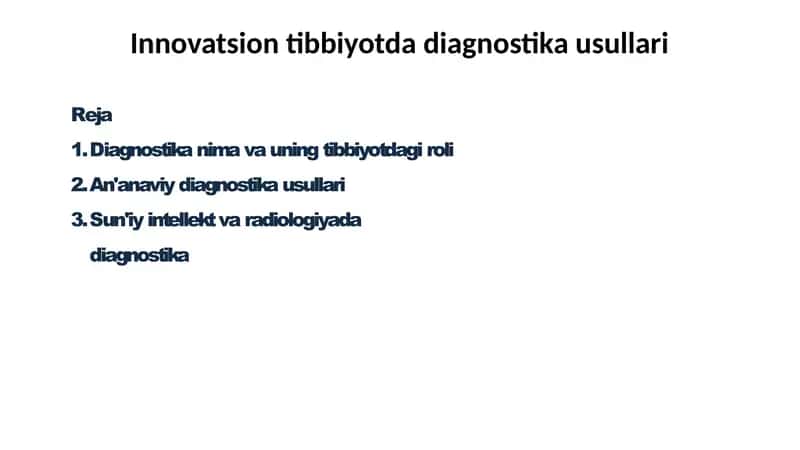 Innovatsion tibbiyotda diagnostika usullari

Reja

1. Diagnostika nima va uning tibbiyotdagi roli

2. An'anaviy diagnostika usullari

3. Sun'iy intellekt va radiologiyada diagnostika